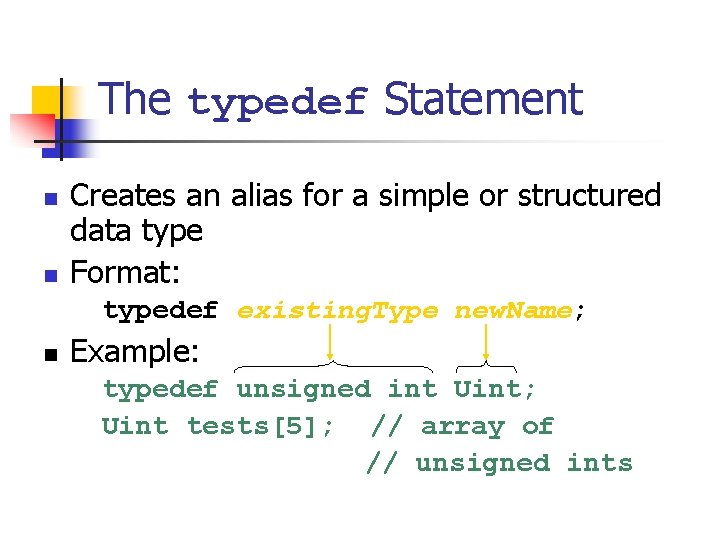 The typedef Statement

Creates an alias for a simple or structured data type

Format:

typedef existingType newName;

Example:

typedef unsigned int Uint;
Uint tests[5]; // array of
// unsigned ints